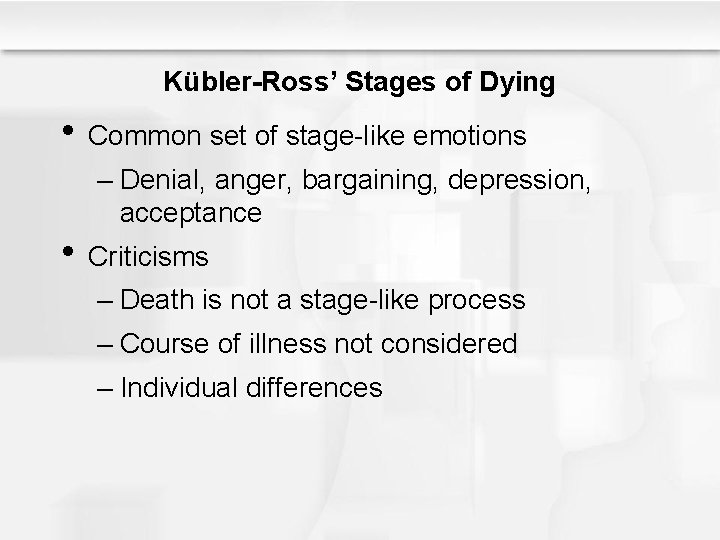 Kübler-Ross' Stages of Dying

• Common set of stage-like emotions
– Denial, anger, bargaining, depression, acceptance

• Criticisms
– Death is not a stage-like process
– Course of illness not considered
– Individual differences